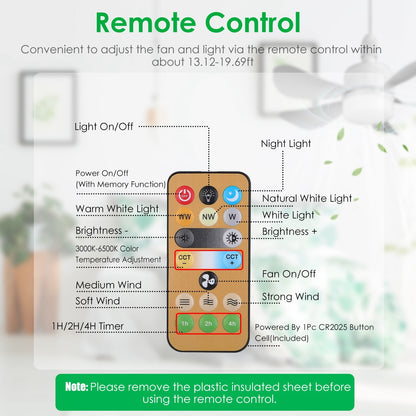 Remote Control

Convenient to adjust the fan and light via the remote control within about 13.12-19.69ft

Light On/Off

Night Light

Power On/Off (With Memory Function)

Natural White Light

Warm White Light

White Light

Brightness -

Brightness +

3000K-6500K Color Temperature Adjustment

Fan On/Off

Medium Wind

Strong Wind

Soft Wind

1H/2H/4H Timer

Powered By 1Pc CR2025 Button Cell(Included)

OFF

WW NW W

CCT − CCT +

1h 2h 4h

Note: Please remove the plastic insulated sheet before using the remote control.